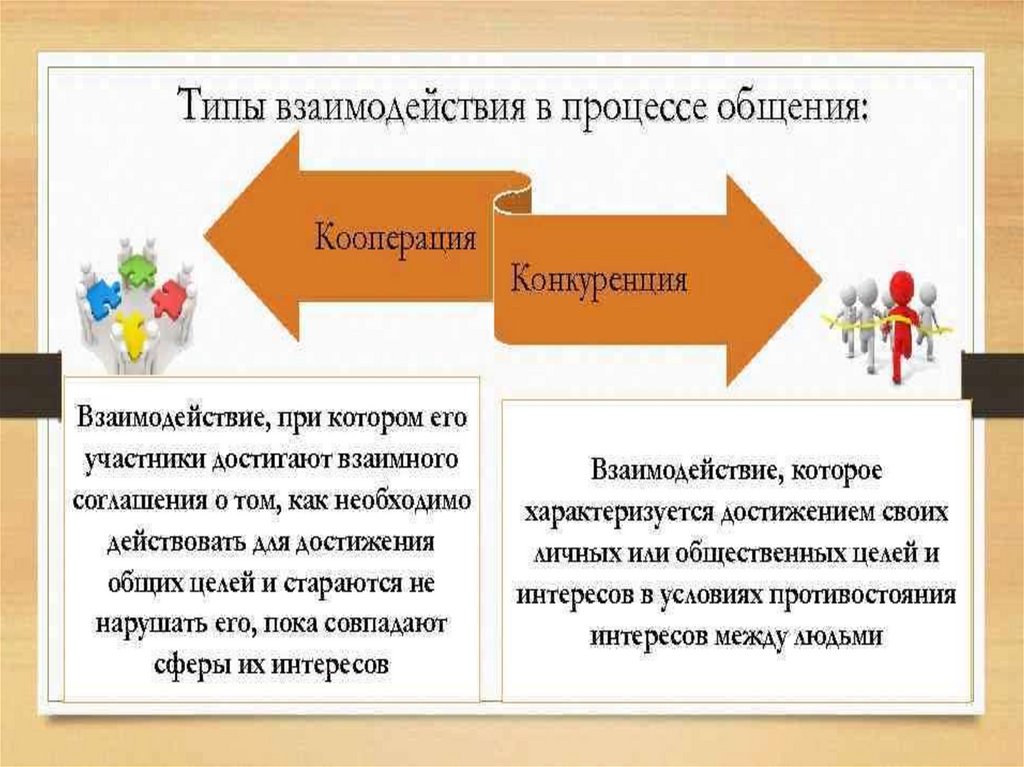 Типы взаимодействия в процессе общения:

Кооперация

Конкуренция

Взаимодействие, при котором его участники достигают взаимного соглашения о том, как необходимо действовать для достижения общих целей и стараются не нарушать его, пока совпадают сферы их интересов

Взаимодействие, которое характеризуется достижением своих личных или общественных целей и интересов в условиях противостояния интересов между людьми